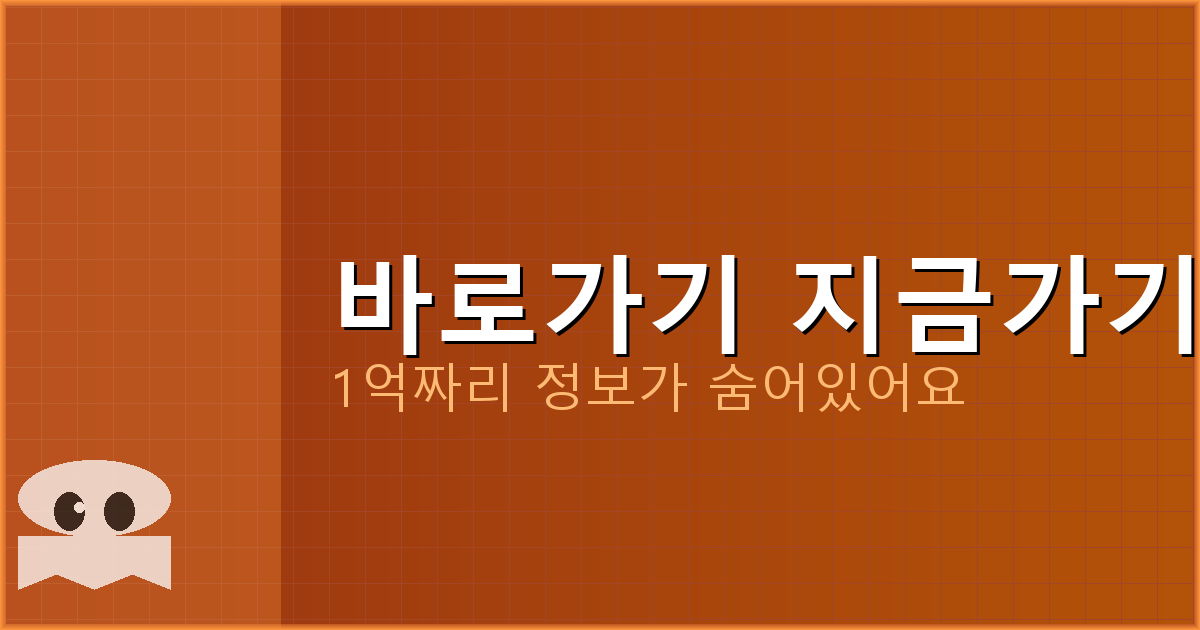 바로가기 지금가기
1억짜리 정보가 숨어있어요